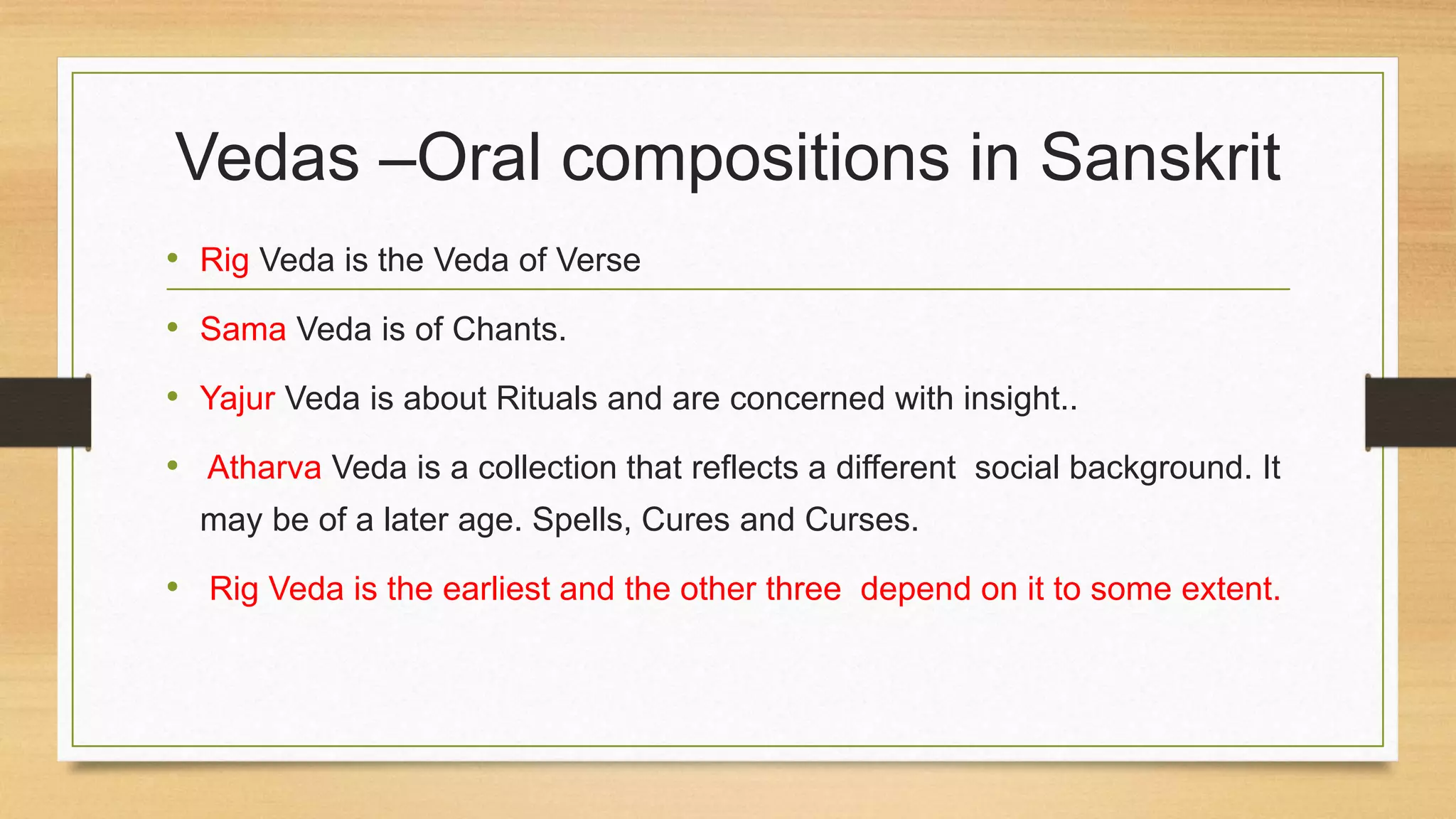 Vedas –Oral compositions in Sanskrit

• Rig Veda is the Veda of Verse

• Sama Veda is of Chants.

• Yajur Veda is about Rituals and are concerned with insight..

• Atharva Veda is a collection that reflects a different social background. It may be of a later age. Spells, Cures and Curses.

• Rig Veda is the earliest and the other three depend on it to some extent.